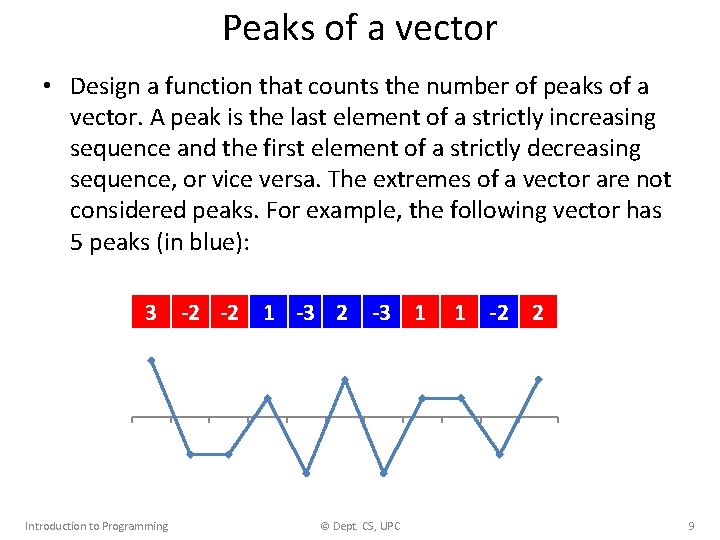 Peaks of a vector

• Design a function that counts the number of peaks of a vector. A peak is the last element of a strictly increasing sequence and the first element of a strictly decreasing sequence, or vice versa. The extremes of a vector are not considered peaks. For example, the following vector has 5 peaks (in blue):

| 3 | -2 | -2 | 1 | -3 | 2 | -3 | 1 | 1 | -2 | 2 |
|---|---|---|---|---|---|---|---|---|---|---|

Introduction to Programming © Dept. CS, UPC 9